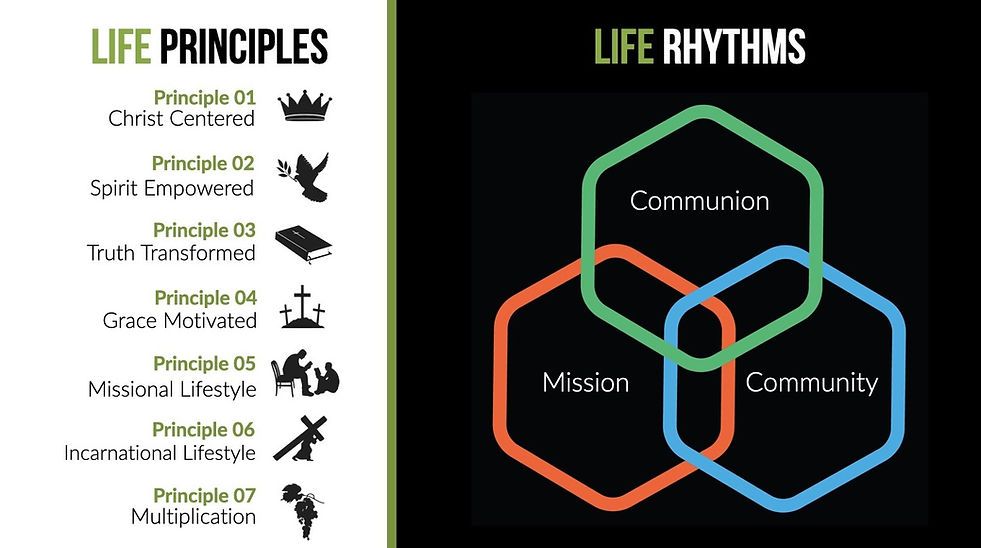 LIFE PRINCIPLES

Principle 01
Christ Centered

Principle 02
Spirit Empowered

Principle 03
Truth Transformed

Principle 04
Grace Motivated

Principle 05
Missional Lifestyle

Principle 06
Incarnational Lifestyle

Principle 07
Multiplication

LIFE RHYTHMS

Communion

Mission

Community